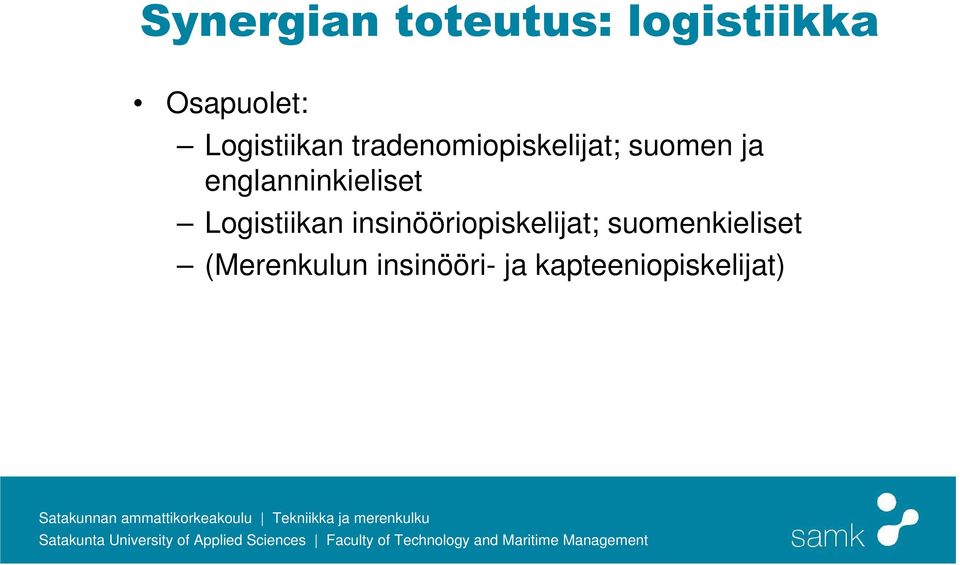 Synergian toteutus: logistiikka

• Osapuolet:
– Logistiikan tradenomiopiskelijat; suomen ja englanninkieliset
– Logistiikan insinööriopiskelijat; suomenkieliset
– (Merenkulun insinööri- ja kapteeniopiskelijat)

Satakunnan ammattikorkeakoulu | Tekniikka ja merenkulku
Satakunta University of Applied Sciences | Faculty of Technology and Maritime Management

samk